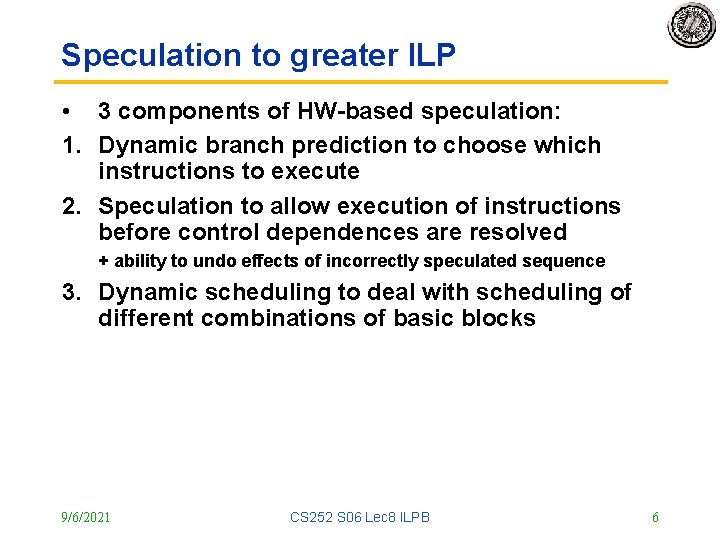 Speculation to greater ILP

• 3 components of HW-based speculation:

1. Dynamic branch prediction to choose which instructions to execute

2. Speculation to allow execution of instructions before control dependences are resolved

+ ability to undo effects of incorrectly speculated sequence

3. Dynamic scheduling to deal with scheduling of different combinations of basic blocks

9/6/2021 CS252 S06 Lec8 ILPB 6